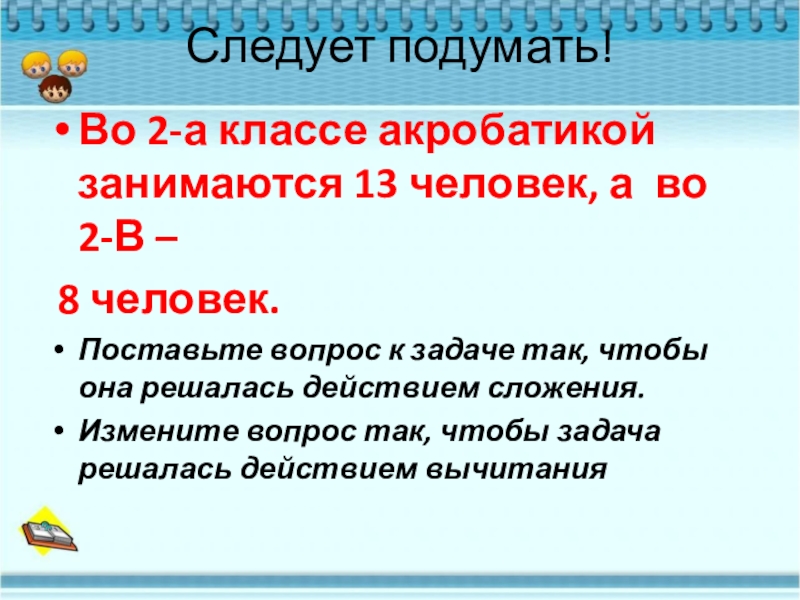 Следует подумать!

• Во 2-а классе акробатикой занимаются 13 человек, а во 2-В –

8 человек.

• Поставьте вопрос к задаче так, чтобы она решалась действием сложения.

• Измените вопрос так, чтобы задача решалась действием вычитания